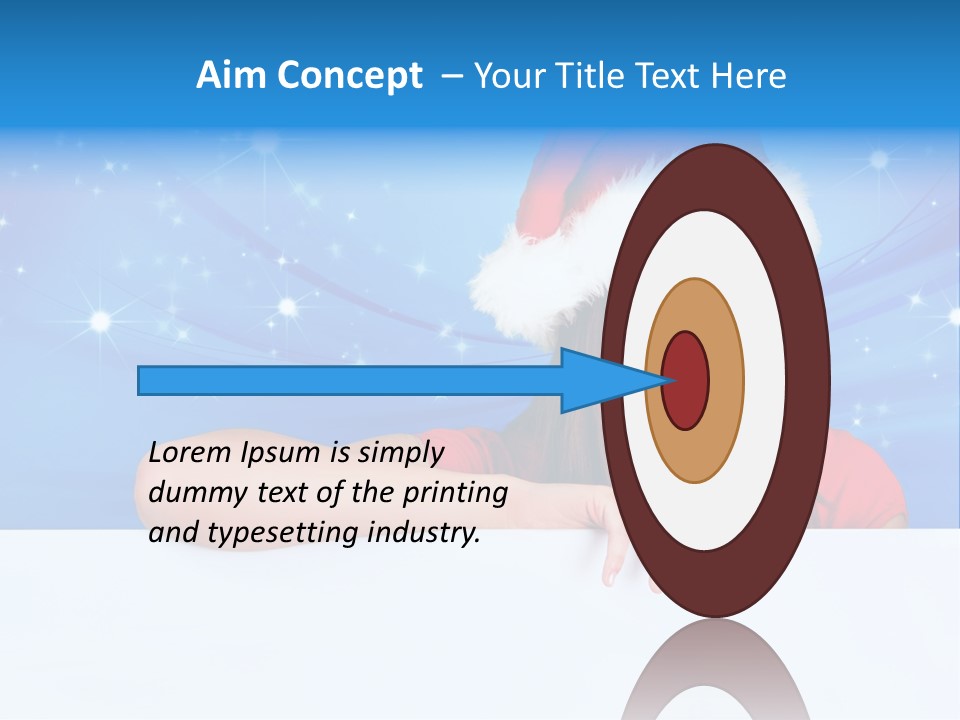 Aim Concept – Your Title Text Here

Lorem Ipsum is simply dummy text of the printing and typesetting industry.